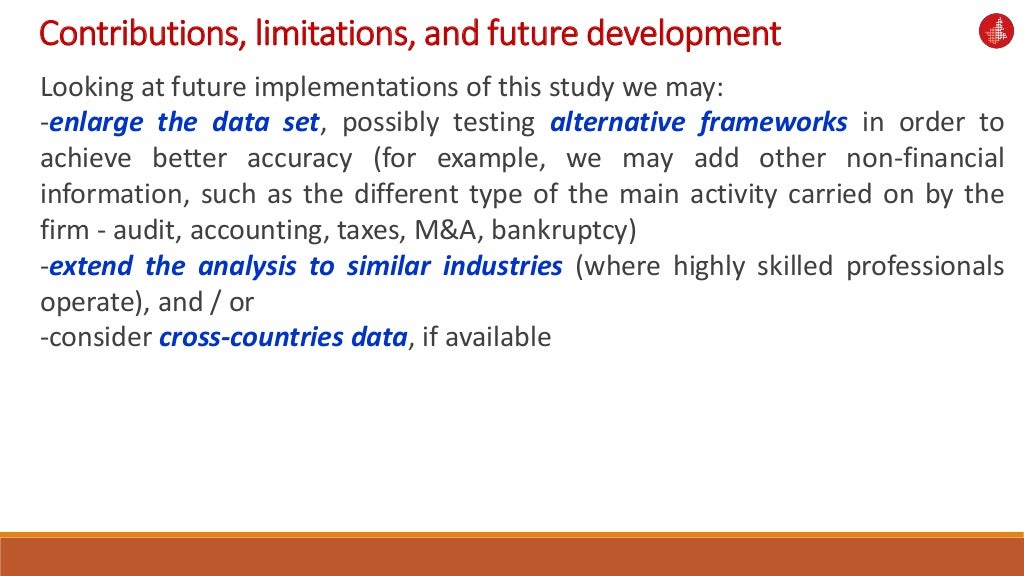 Contributions, limitations, and future development

Looking at future implementations of this study we may:
-enlarge the data set, possibly testing alternative frameworks in order to achieve better accuracy (for example, we may add other non-financial information, such as the different type of the main activity carried on by the firm - audit, accounting, taxes, M&A, bankruptcy)
-extend the analysis to similar industries (where highly skilled professionals operate), and / or
-consider cross-countries data, if available